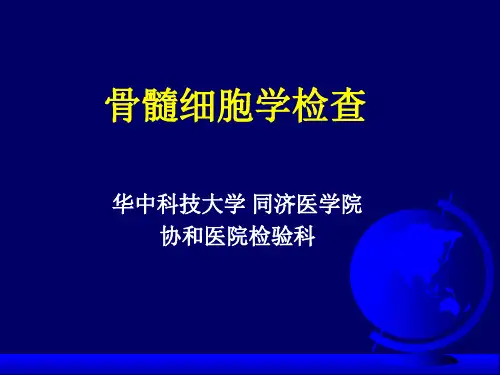 骨髓细胞学检查

华中科技大学 同济医学院
协和医院检验科